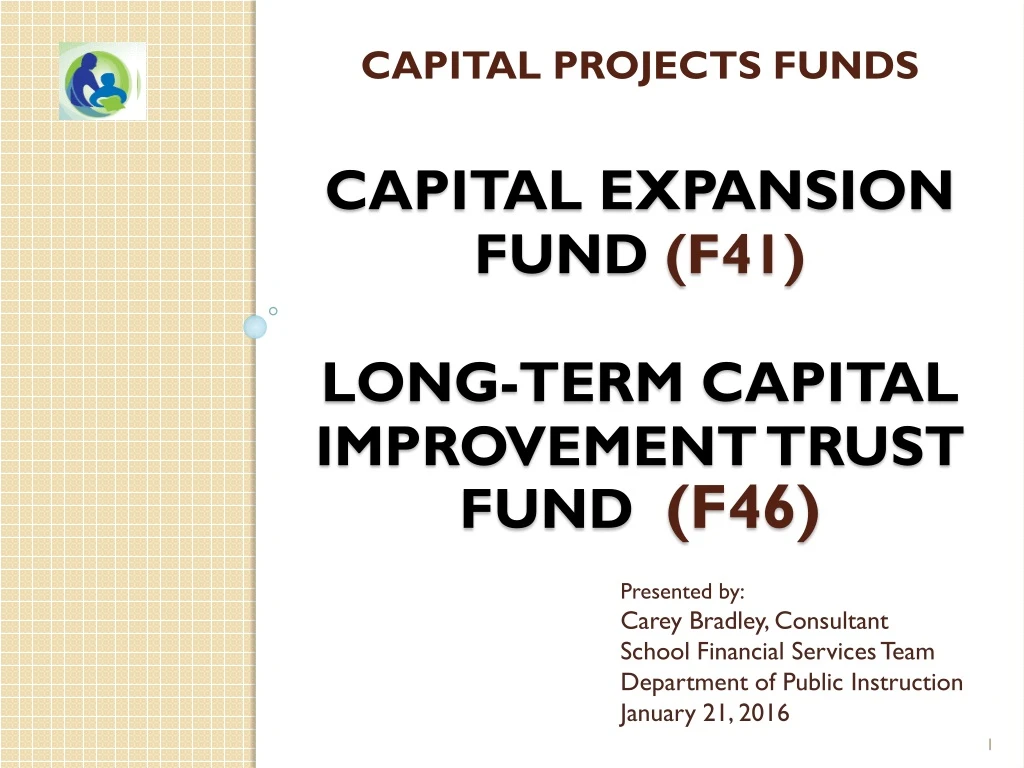 CAPITAL PROJECTS FUNDS

CAPITAL EXPANSION FUND (F41)

LONG-TERM CAPITAL IMPROVEMENT TRUST FUND (F46)

Presented by:
Carey Bradley, Consultant
School Financial Services Team
Department of Public Instruction
January 21, 2016

1